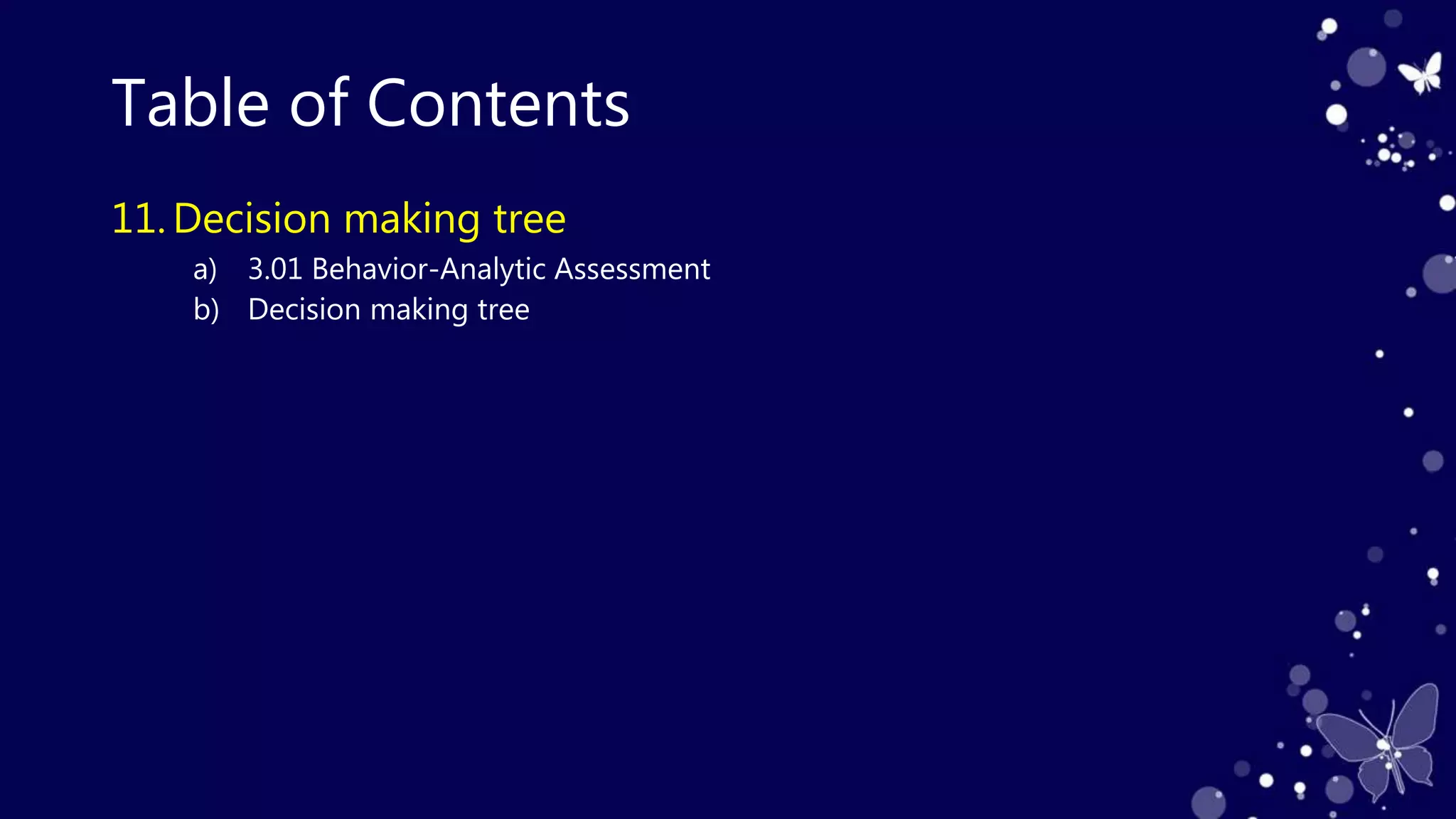 Table of Contents

11. Decision making tree

a) 3.01 Behavior-Analytic Assessment
b) Decision making tree